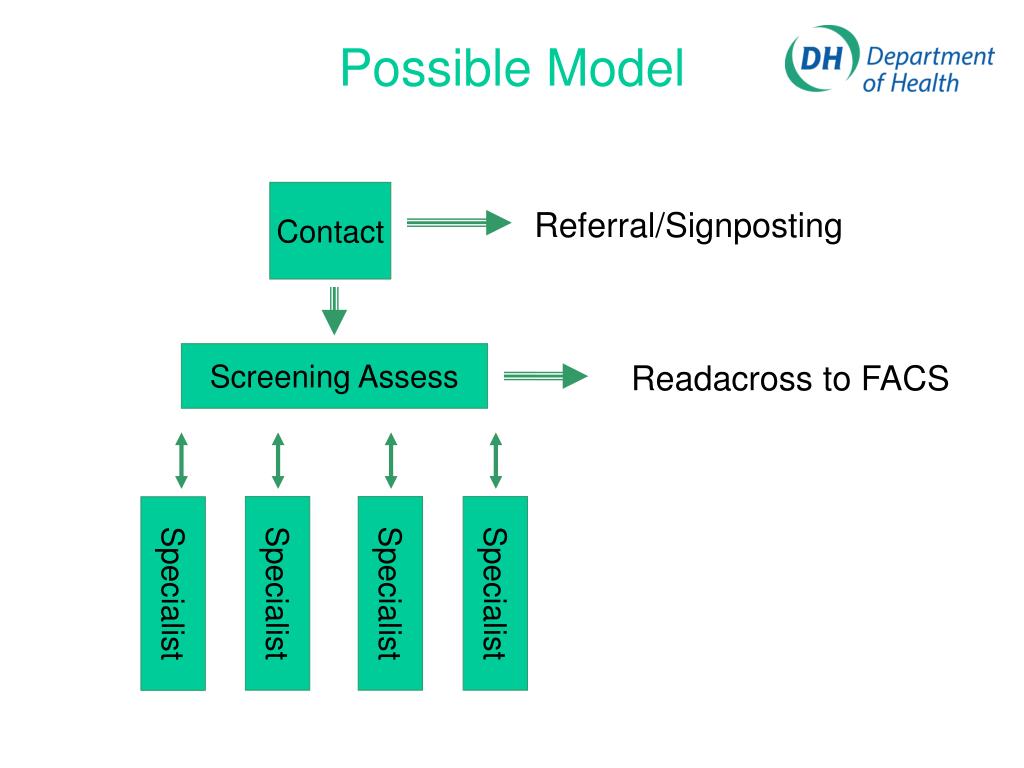 Possible Model

DH Department of Health

Contact

Referral/Signposting

Screening Assess

Readacross to FACS

Specialist

Specialist

Specialist

Specialist